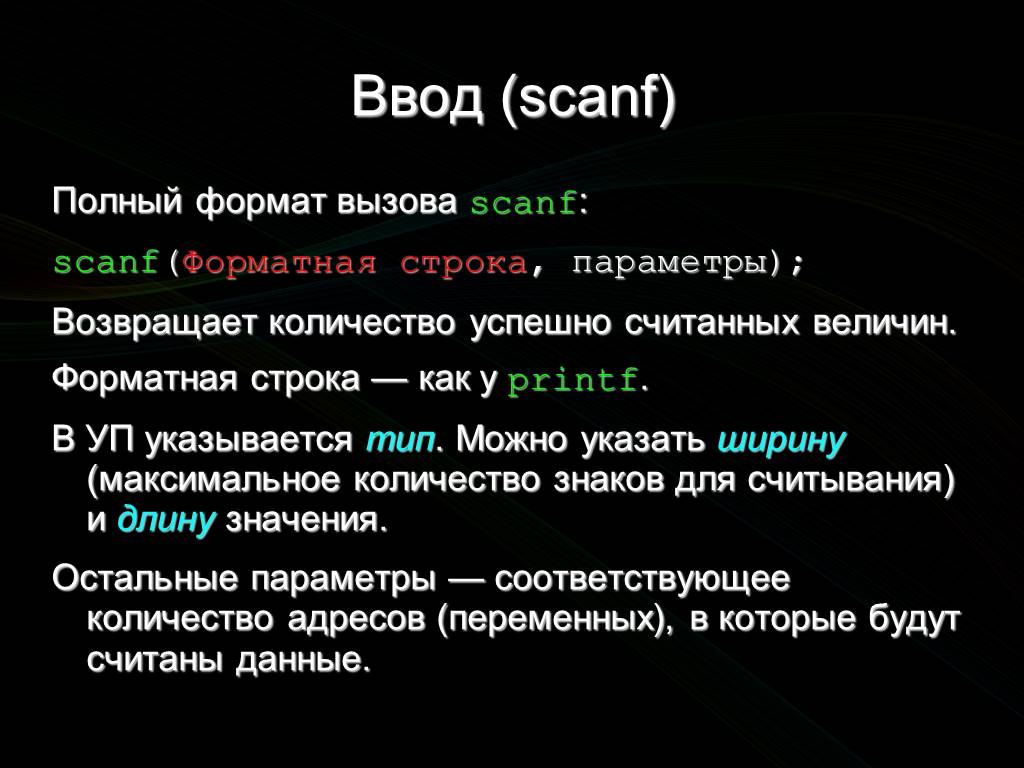 Ввод (scanf)

Полный формат вызова scanf:

scanf(Форматная строка, параметры);

Возвращает количество успешно считанных величин.

Форматная строка — как у printf.

В УП указывается тип. Можно указать ширину (максимальное количество знаков для считывания) и длину значения.

Остальные параметры — соответствующее количество адресов (переменных), в которые будут считаны данные.